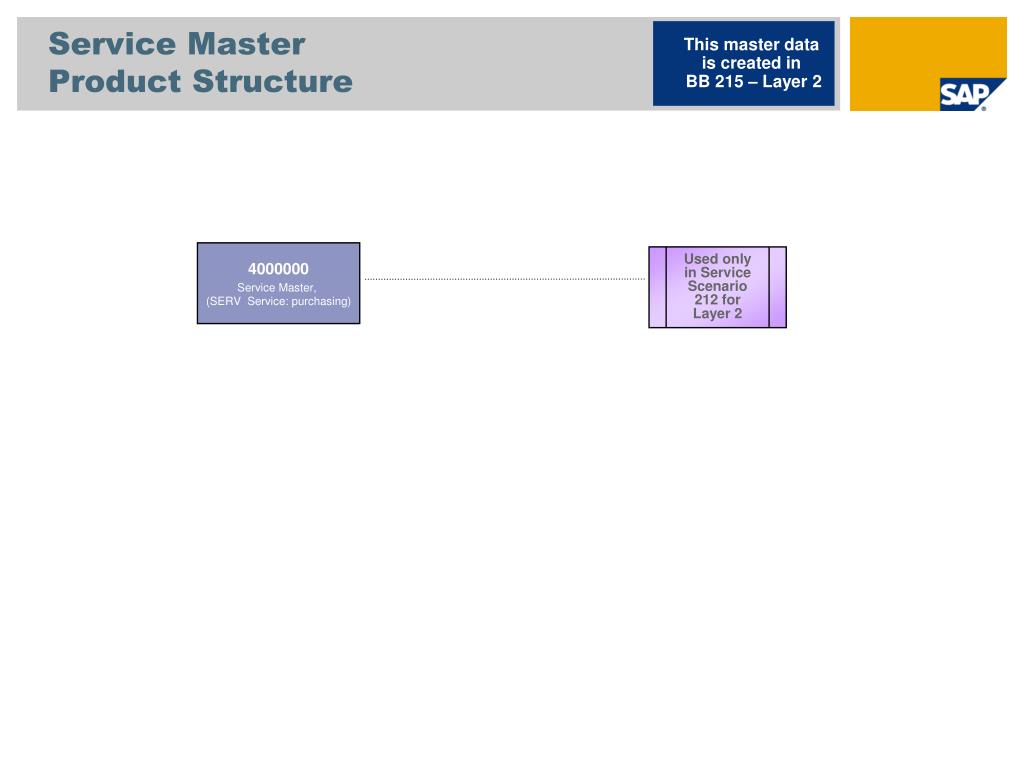 Service Master
Product Structure

This master data is created in BB 215 – Layer 2

SAP

4000000
Service Master,
(SERV Service: purchasing)

Used only in Service Scenario 212 for Layer 2